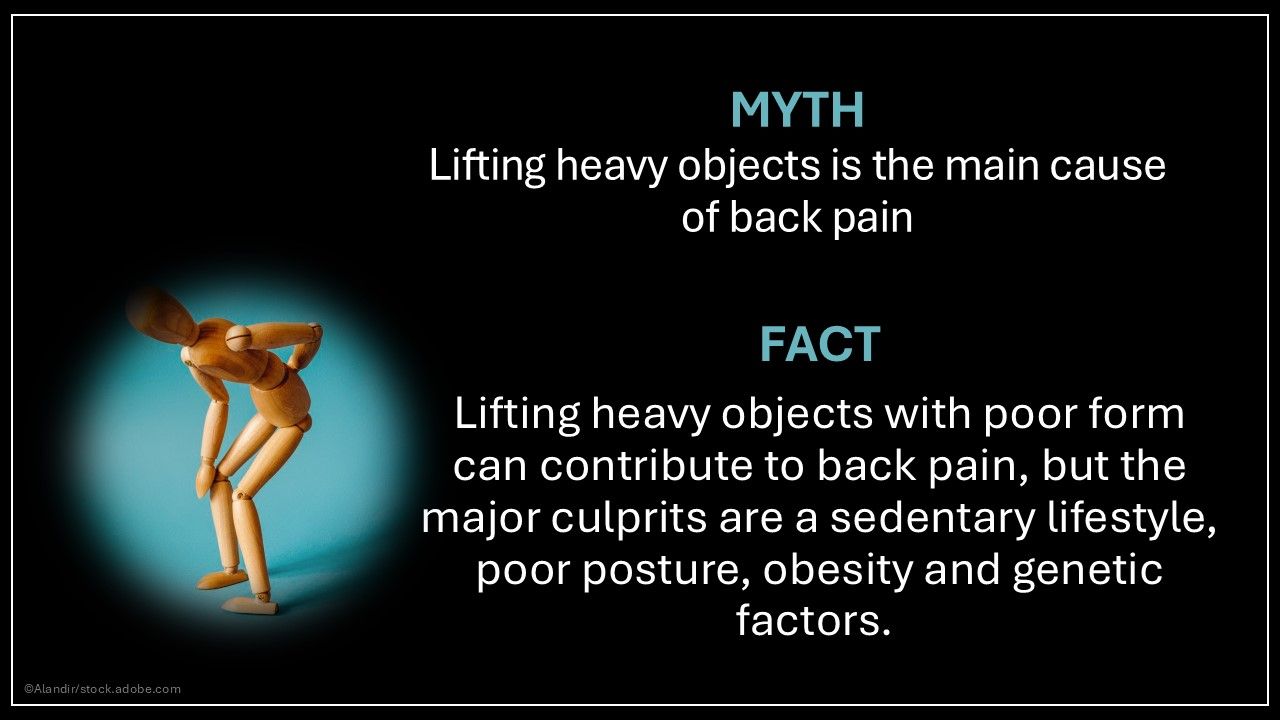 MYTH
Lifting heavy objects is the main cause of back pain

FACT
Lifting heavy objects with poor form can contribute to back pain, but the major culprits are a sedentary lifestyle, poor posture, obesity and genetic factors.

©Alandir/stock.adobe.com